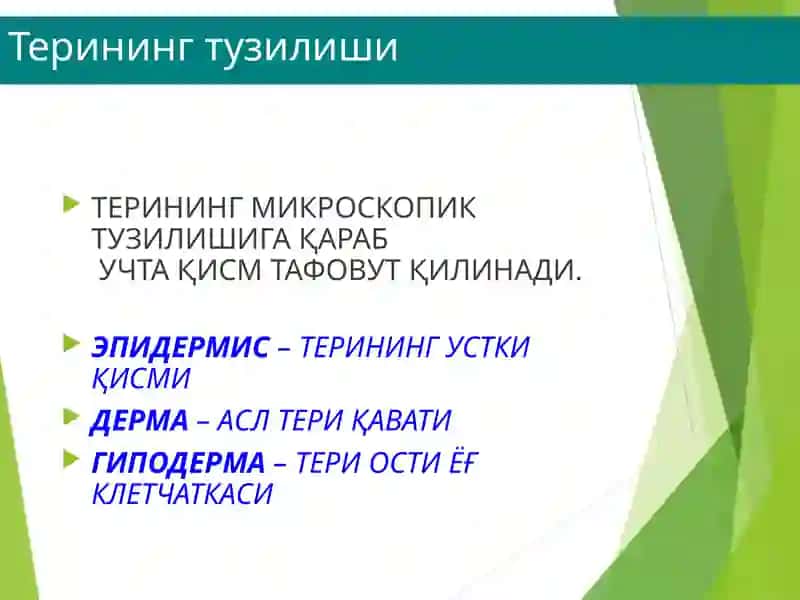 Терининг тузилиши

ТЕРИНИНГ МИКРОСКОПИК ТУЗИЛИШИГА ҚАРАБ УЧТА ҚИСМ ТАФОВУТ ҚИЛИНАДИ.

ЭПИДЕРМИС – ТЕРИНИНГ УСТКИ ҚИСМИ

ДЕРМА – АСЛ ТЕРИ ҚАВАТИ

ГИПОДЕРМА – ТЕРИ ОСТИ ЁҒ КЛЕТЧАТКАСИ